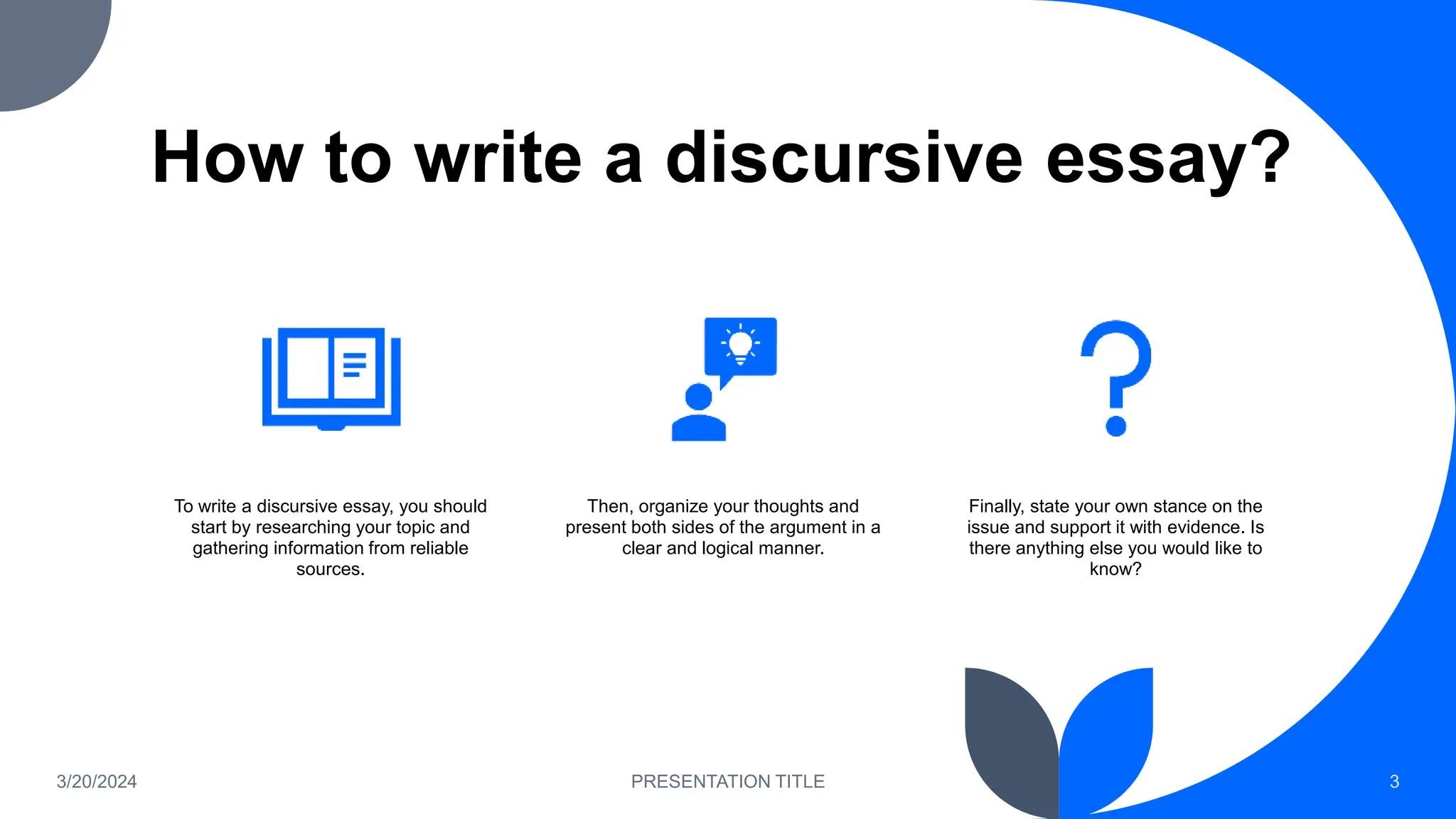 How to write a discursive essay?

To write a discursive essay, you should start by researching your topic and gathering information from reliable sources.

Then, organize your thoughts and present both sides of the argument in a clear and logical manner.

Finally, state your own stance on the issue and support it with evidence. Is there anything else you would like to know?

3/20/2024

PRESENTATION TITLE

3